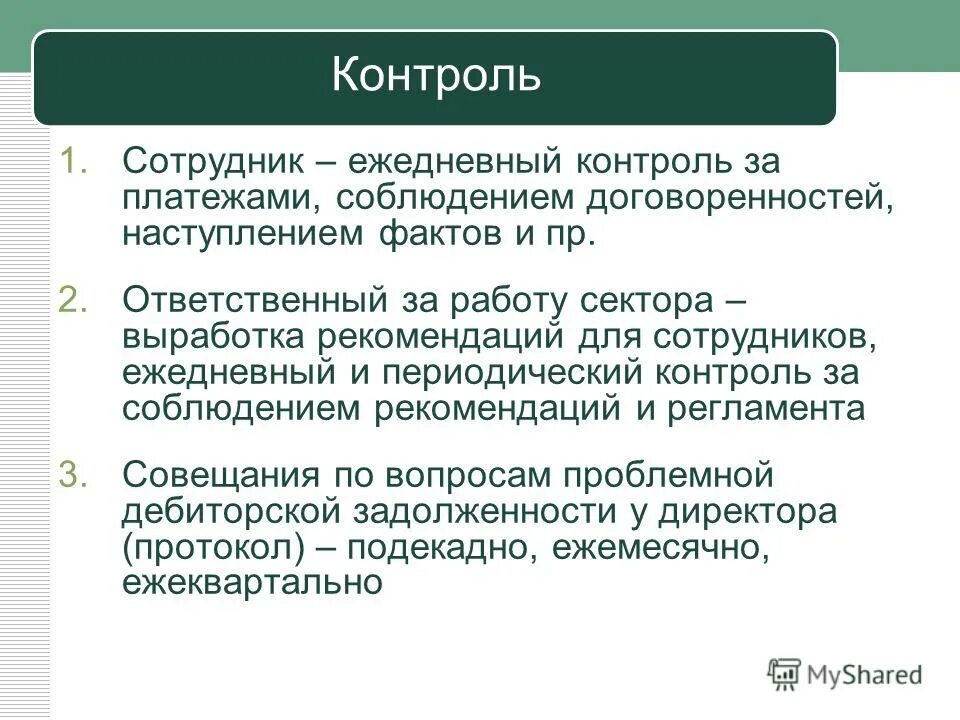 Контроль

1. Сотрудник – ежедневный контроль за платежами, соблюдением договоренностей, наступлением фактов и пр.

2. Ответственный за работу сектора – выработка рекомендаций для сотрудников, ежедневный и периодический контроль за соблюдением рекомендаций и регламента

3. Совещания по вопросам проблемной дебиторской задолженности у директора (протокол) – подекадно, ежемесячно, ежеквартально

MyShared